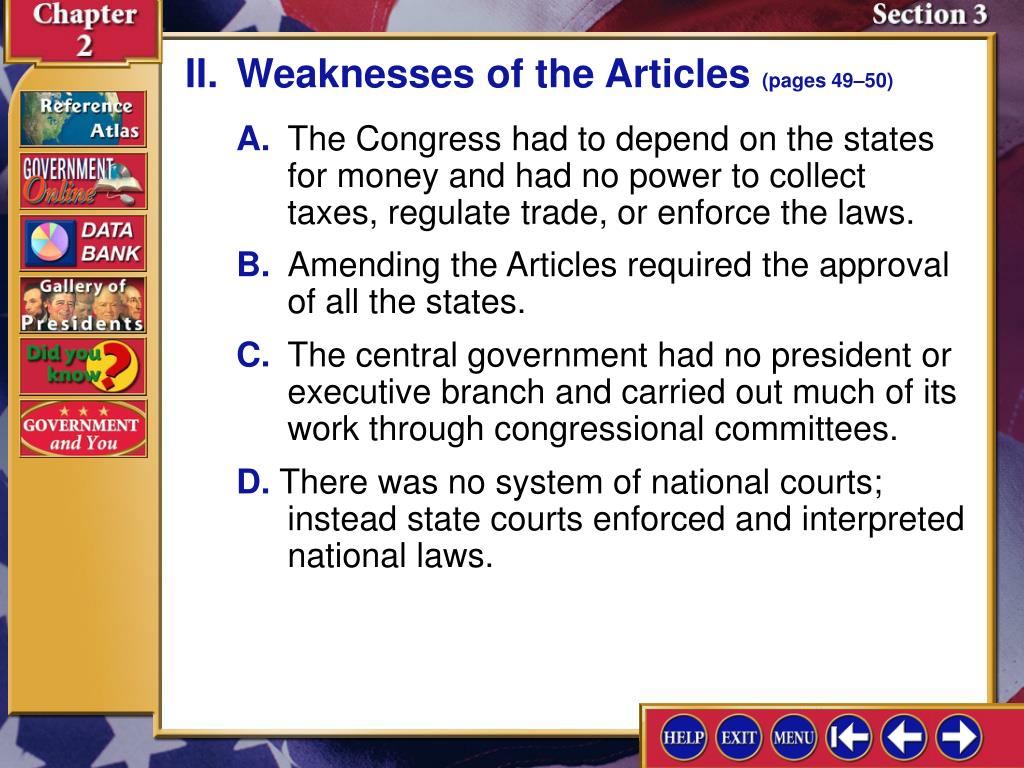 Chapter 2

Section 3

Reference Atlas

GOVERNMENT Online

DATA BANK

Gallery of Presidents

Did you know?

GOVERNMENT and You

II. Weaknesses of the Articles (pages 49–50)

A. The Congress had to depend on the states for money and had no power to collect taxes, regulate trade, or enforce the laws.

B. Amending the Articles required the approval of all the states.

C. The central government had no president or executive branch and carried out much of its work through congressional committees.

D. There was no system of national courts; instead state courts enforced and interpreted national laws.

HELP EXIT MENU